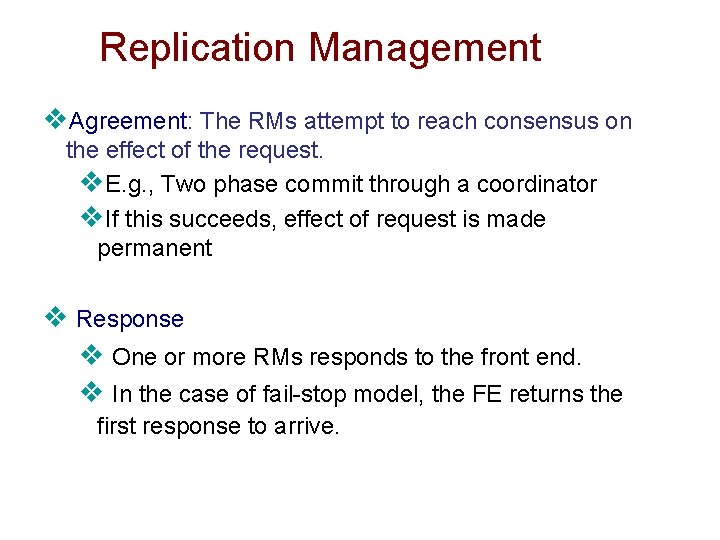 Replication Management

❖Agreement: The RMs attempt to reach consensus on the effect of the request.

❖E.g., Two phase commit through a coordinator

❖If this succeeds, effect of request is made permanent

❖ Response

❖ One or more RMs responds to the front end.

❖ In the case of fail-stop model, the FE returns the first response to arrive.